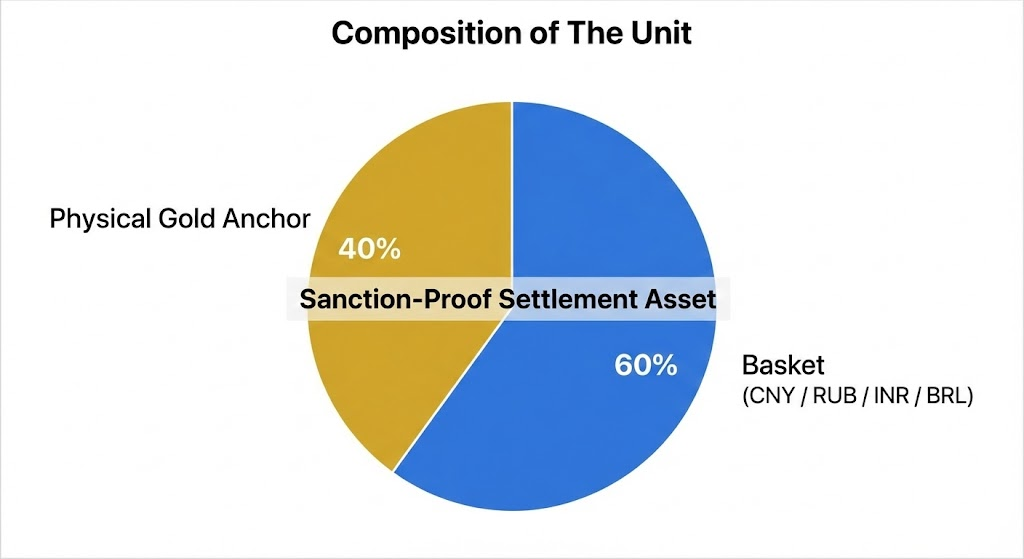 Composition of The Unit

Physical Gold Anchor

40%

Sanction-Proof Settlement Asset

60%

Basket
(CNY / RUB / INR / BRL)